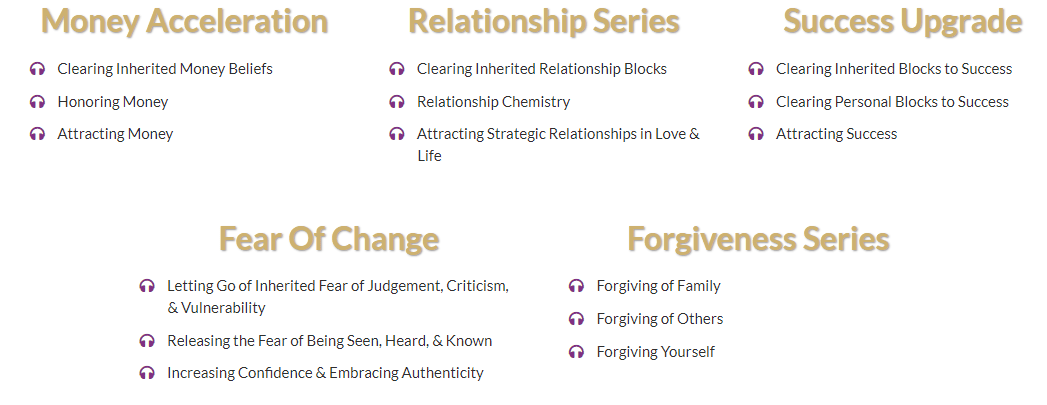 Money Acceleration

Clearing Inherited Money Beliefs

Honoring Money

Attracting Money

Relationship Series

Clearing Inherited Relationship Blocks

Relationship Chemistry

Attracting Strategic Relationships in Love & Life

Success Upgrade

Clearing Inherited Blocks to Success

Clearing Personal Blocks to Success

Attracting Success

Fear Of Change

Letting Go of Inherited Fear of Judgement, Criticism, & Vulnerability

Releasing the Fear of Being Seen, Heard, & Known

Increasing Confidence & Embracing Authenticity

Forgiveness Series

Forgiving of Family

Forgiving of Others

Forgiving Yourself